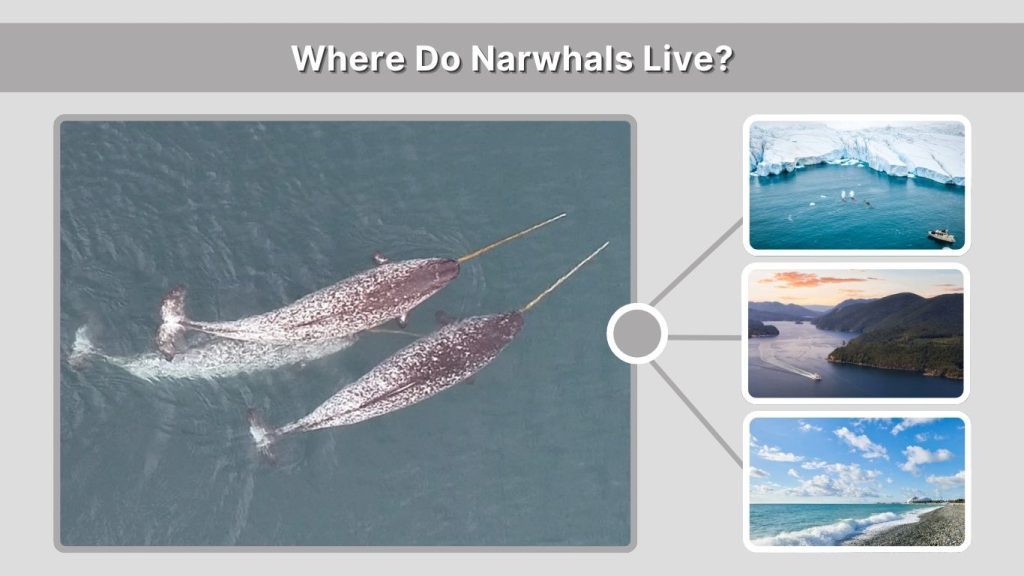 Where Do Narwhals Live?